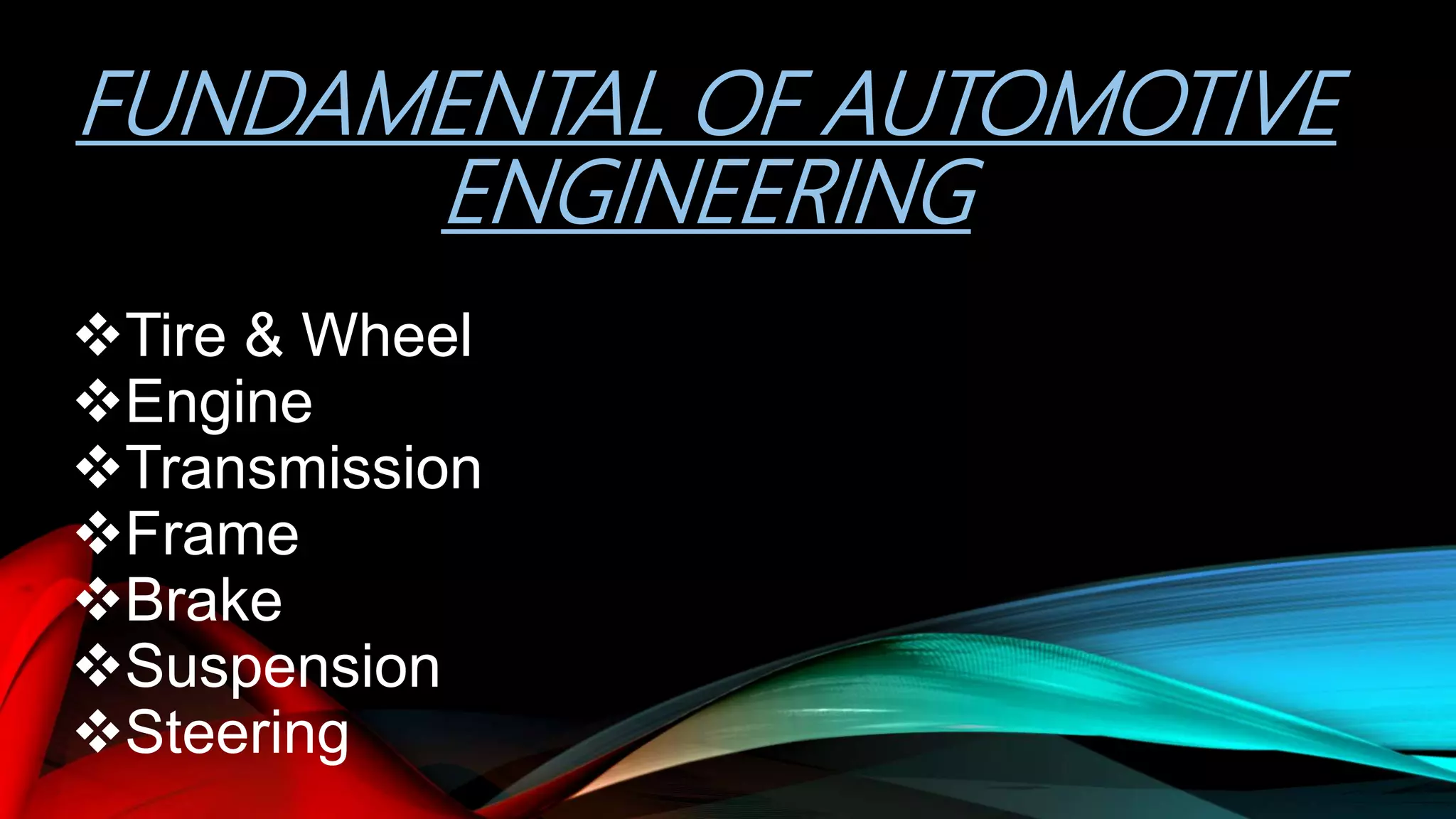 FUNDAMENTAL OF AUTOMOTIVE ENGINEERING

❖Tire & Wheel
❖Engine
❖Transmission
❖Frame
❖Brake
❖Suspension
❖Steering